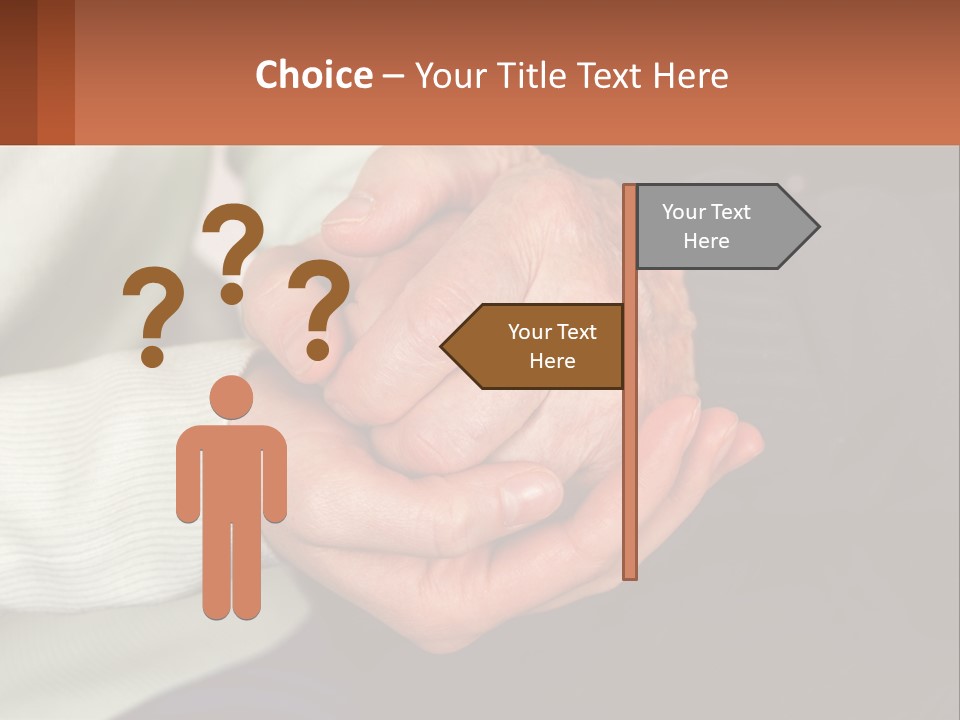 Choice – Your Title Text Here

? ? ?

Your Text Here

Your Text Here